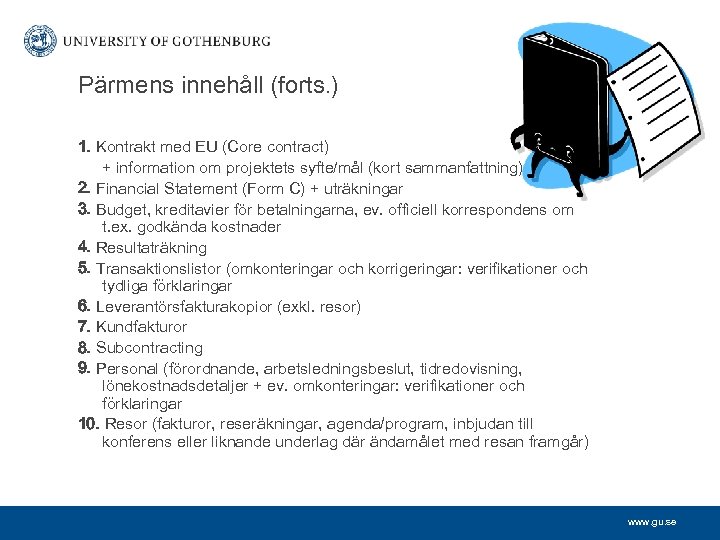 UNIVERSITY OF GOTHENBURG

Pärmens innehåll (forts.)

1. Kontrakt med EU (Core contract)
+ information om projektets syfte/mål (kort sammanfattning)
2. Financial Statement (Form C) + uträkningar
3. Budget, kreditavier för betalningarna, ev. officiell korrespondens om t.ex. godkända kostnader
4. Resultaträkning
5. Transaktionslistor (omkonteringar och korrigeringar: verifikationer och tydliga förklaringar
6. Leverantörsfakturakopior (exkl. resor)
7. Kundfakturor
8. Subcontracting
9. Personal (förordnande, arbetsledningsbeslut, tidredovisning, lönekostnadsdetaljer + ev. omkonteringar: verifikationer och förklaringar
10. Resor (fakturor, reseräkningar, agenda/program, inbjudan till konferens eller liknande underlag där ändamålet med resan framgår)

www.gu.se